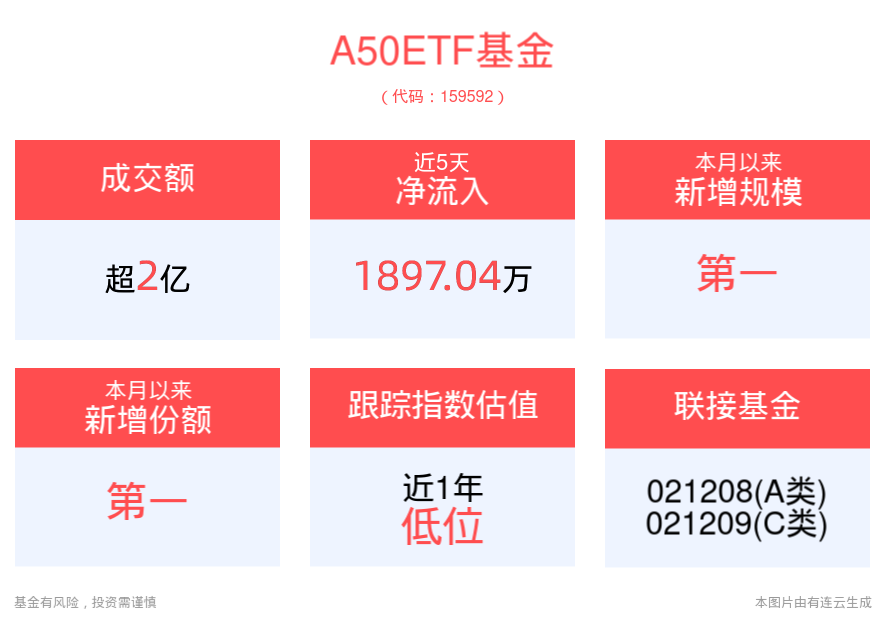 A50ETF基金

（代码：159592）

成交额

超2亿

近5天
净流入

1897.04万

本月以来
新增规模

第一

本月以来
新增份额

第一

跟踪指数估值

近1年
低位

联接基金

021208(A类)
021209(C类)

基金有风险，投资需谨慎

本图片由有连云生成